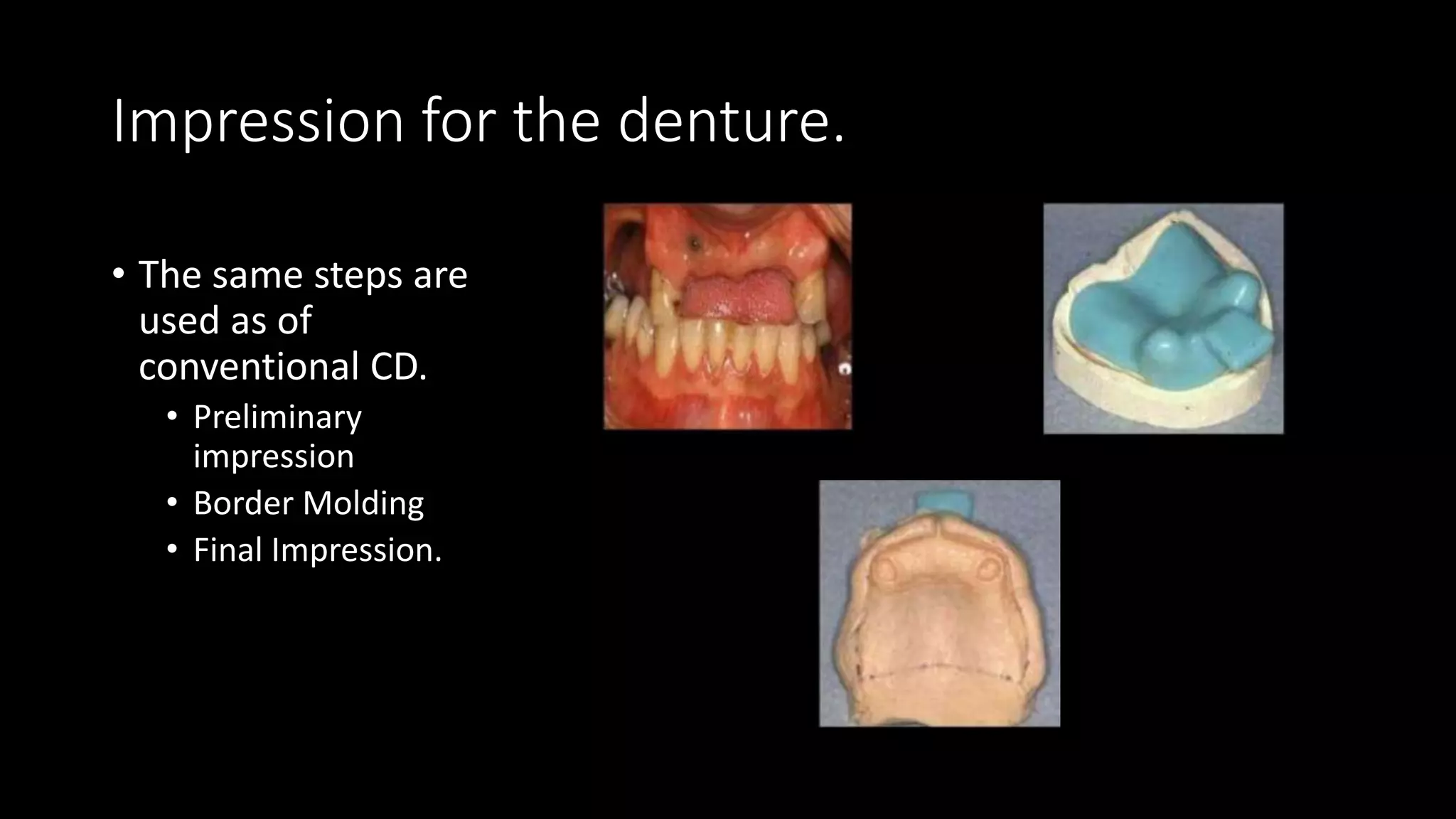 Impression for the denture.

• The same steps are used as of conventional CD.
  • Preliminary impression
  • Border Molding
  • Final Impression.